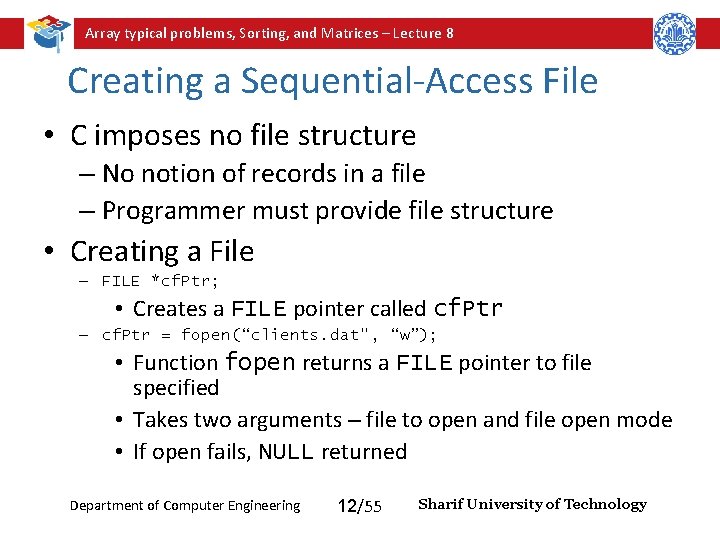 Array typical problems, Sorting, and Matrices – Lecture 8

Creating a Sequential-Access File

• C imposes no file structure
– No notion of records in a file
– Programmer must provide file structure

• Creating a File
– FILE *cfPtr;
• Creates a FILE pointer called cfPtr
– cfPtr = fopen(“clients.dat", “w”);
• Function fopen returns a FILE pointer to file specified
• Takes two arguments – file to open and file open mode
• If open fails, NULL returned

Department of Computer Engineering 12/55 Sharif University of Technology